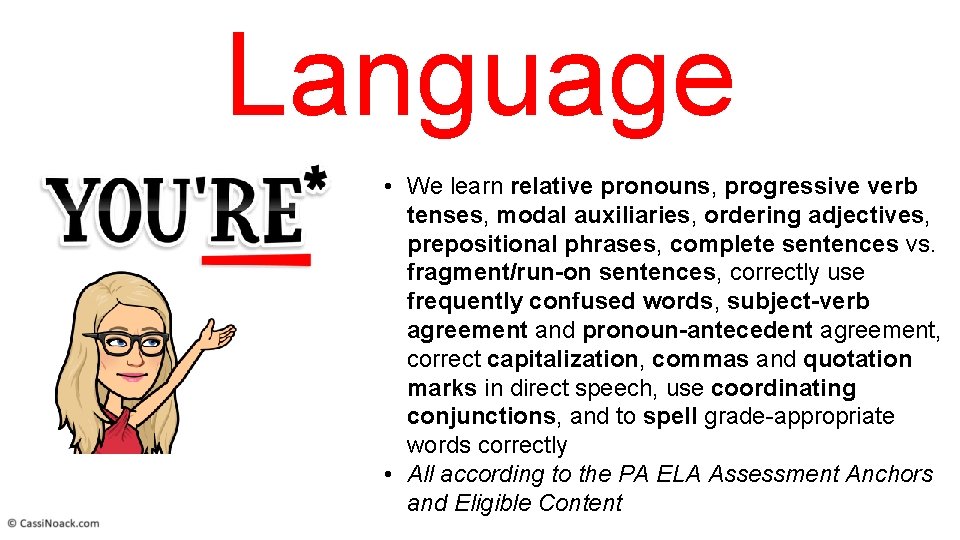 Language

YOU'RE*

• We learn relative pronouns, progressive verb tenses, modal auxiliaries, ordering adjectives, prepositional phrases, complete sentences vs. fragment/run-on sentences, correctly use frequently confused words, subject-verb agreement and pronoun-antecedent agreement, correct capitalization, commas and quotation marks in direct speech, use coordinating conjunctions, and to spell grade-appropriate words correctly
• All according to the PA ELA Assessment Anchors and Eligible Content

© CassiNoack.com